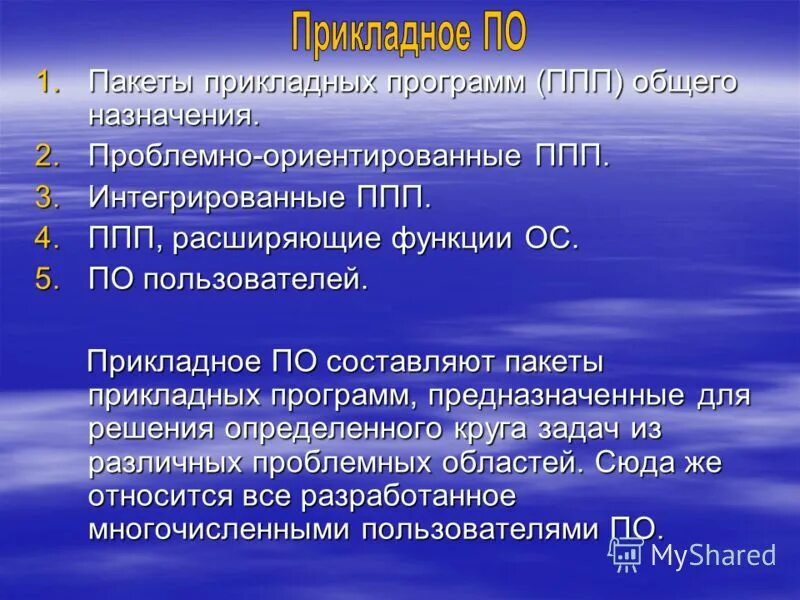 Прикладное ПО

1. Пакеты прикладных программ (ППП) общего назначения.
2. Проблемно-ориентированные ППП.
3. Интегрированные ППП.
4. ППП, расширяющие функции ОС.
5. ПО пользователей.

Прикладное ПО составляют пакеты прикладных программ, предназначенные для решения определенного круга задач из различных проблемных областей. Сюда же относится все разработанное многочисленными пользователями ПО.

MyShared